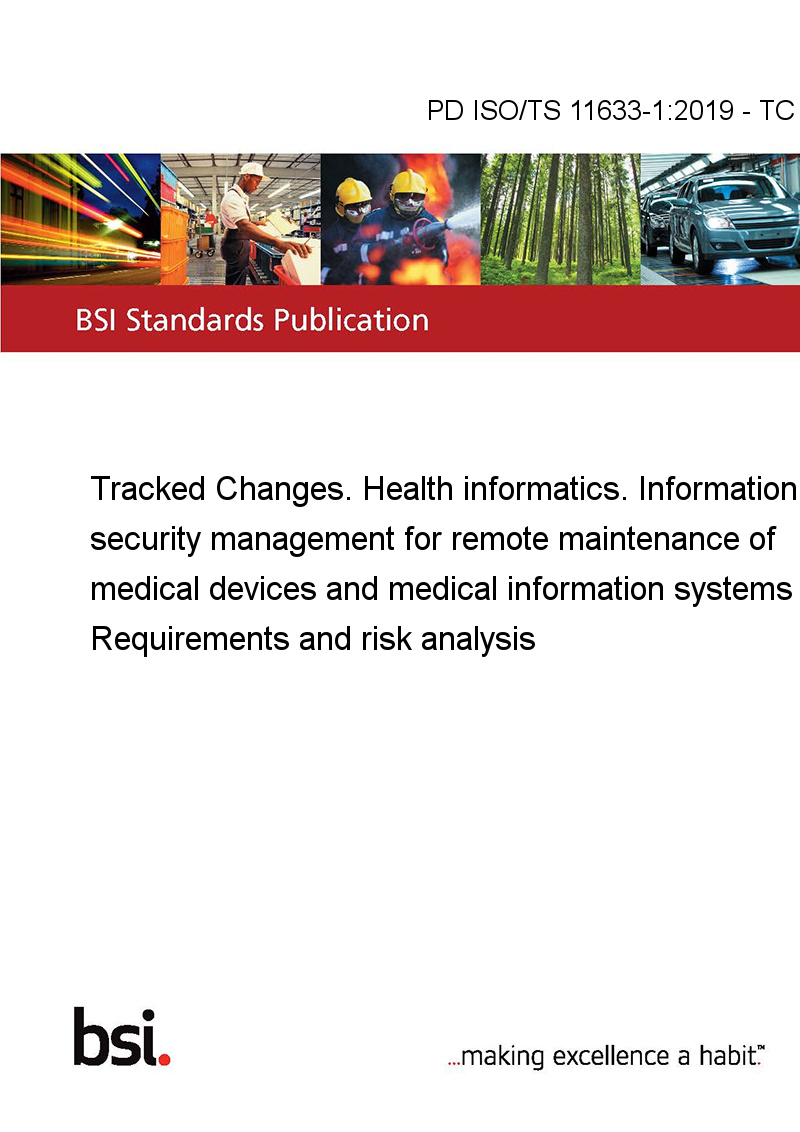 PD ISO/TS 11633-1:2019 - TC

BSI Standards Publication

Tracked Changes. Health informatics. Information security management for remote maintenance of medical devices and medical information systems Requirements and risk analysis

bsi.

...making excellence a habit.™